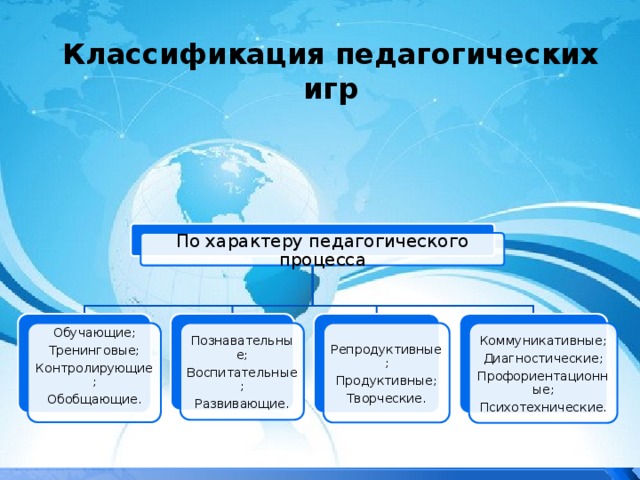 Классификация педагогических игр

По характеру педагогического процесса

Обучающие;
Тренинговые;
Контролирующие;
Обобщающие.

Познавательные;
Воспитательные;
Развивающие.

Репродуктивные;
Продуктивные;
Творческие.

Коммуникативные;
Диагностические;
Профориентационные;
Психотехнические.